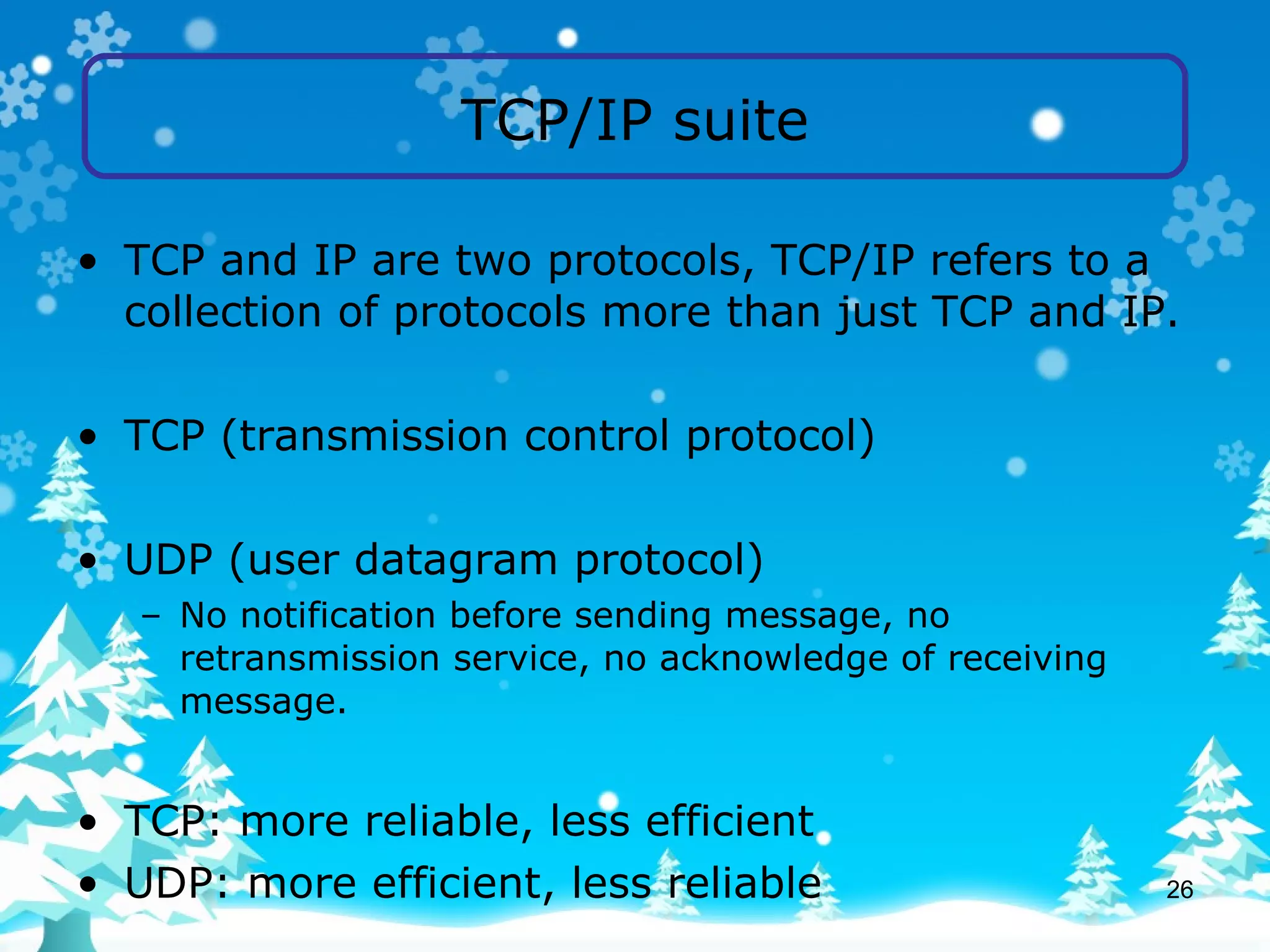 TCP/IP suite

• TCP and IP are two protocols, TCP/IP refers to a collection of protocols more than just TCP and IP.

• TCP (transmission control protocol)

• UDP (user datagram protocol)
– No notification before sending message, no retransmission service, no acknowledge of receiving message.

• TCP: more reliable, less efficient
• UDP: more efficient, less reliable

26